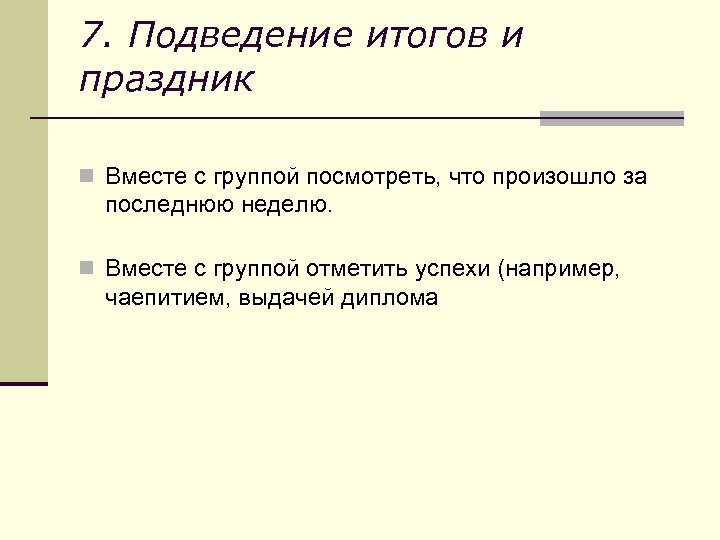 7. Подведение итогов и праздник

Вместе с группой посмотреть, что произошло за последнюю неделю.

Вместе с группой отметить успехи (например, чаепитием, выдачей диплома